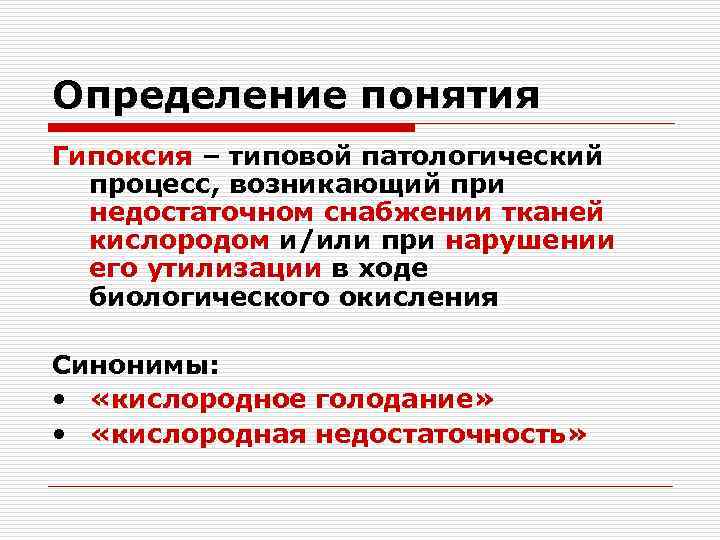 Определение понятия

Гипоксия – типовой патологический процесс, возникающий при недостаточном снабжении тканей кислородом и/или при нарушении его утилизации в ходе биологического окисления

Синонимы:
• «кислородное голодание»
• «кислородная недостаточность»